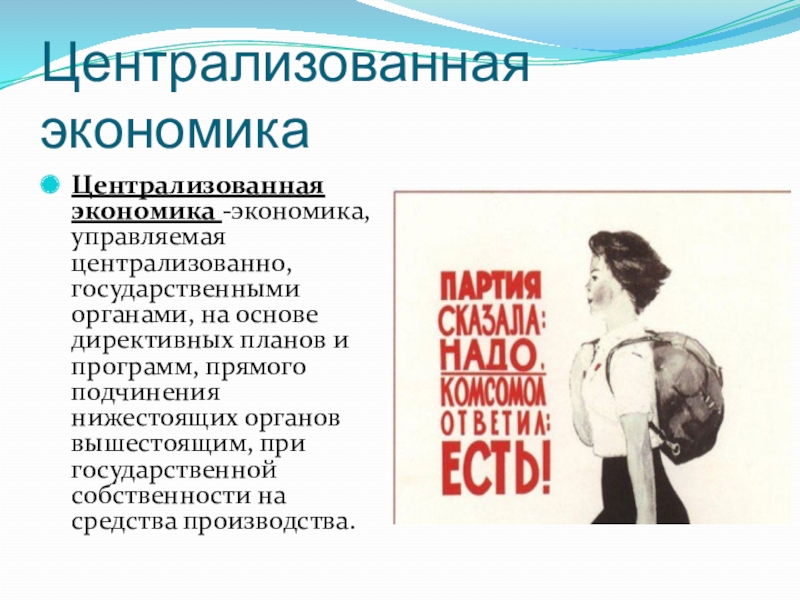 Централизованная экономика

Централизованная экономика -экономика, управляемая централизованно, государственными органами, на основе директивных планов и программ, прямого подчинения нижестоящих органов вышестоящим, при государственной собственности на средства производства.

ПАРТИЯ СКАЗАЛА: НАДО, КОМСОМОЛ ОТВЕТИЛ: ЕСТЬ!